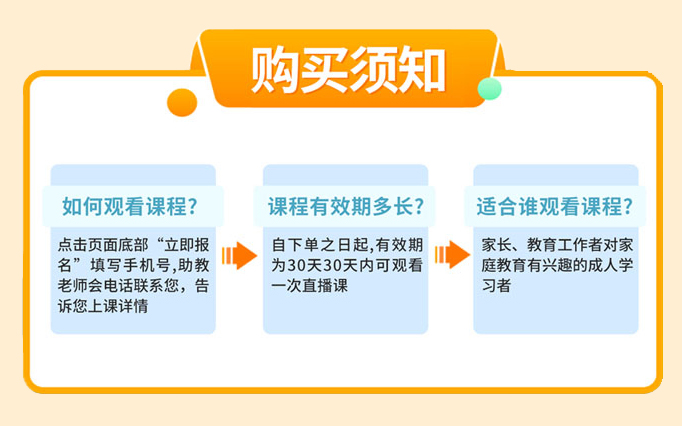 购买须知

如何观看课程？

点击页面底部“立即报名”填写手机号,助教老师会电话联系您，告诉您上课详情

课程有效期多长？

自下单之日起,有效期为30天30天内可观看一次直播课

适合谁观看课程？

家长、教育工作者对家庭教育有兴趣的成人学习者